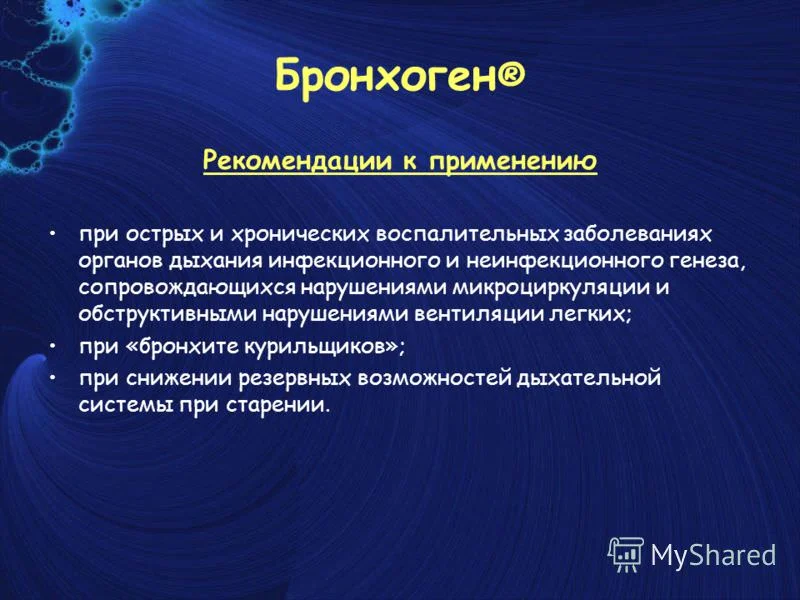 Бронхоген®

Рекомендации к применению

• при острых и хронических воспалительных заболеваниях органов дыхания инфекционного и неинфекционного генеза, сопровождающихся нарушениями микроциркуляции и обструктивными нарушениями вентиляции легких;

• при «бронхите курильщиков»;

• при снижении резервных возможностей дыхательной системы при старении.

MyShared